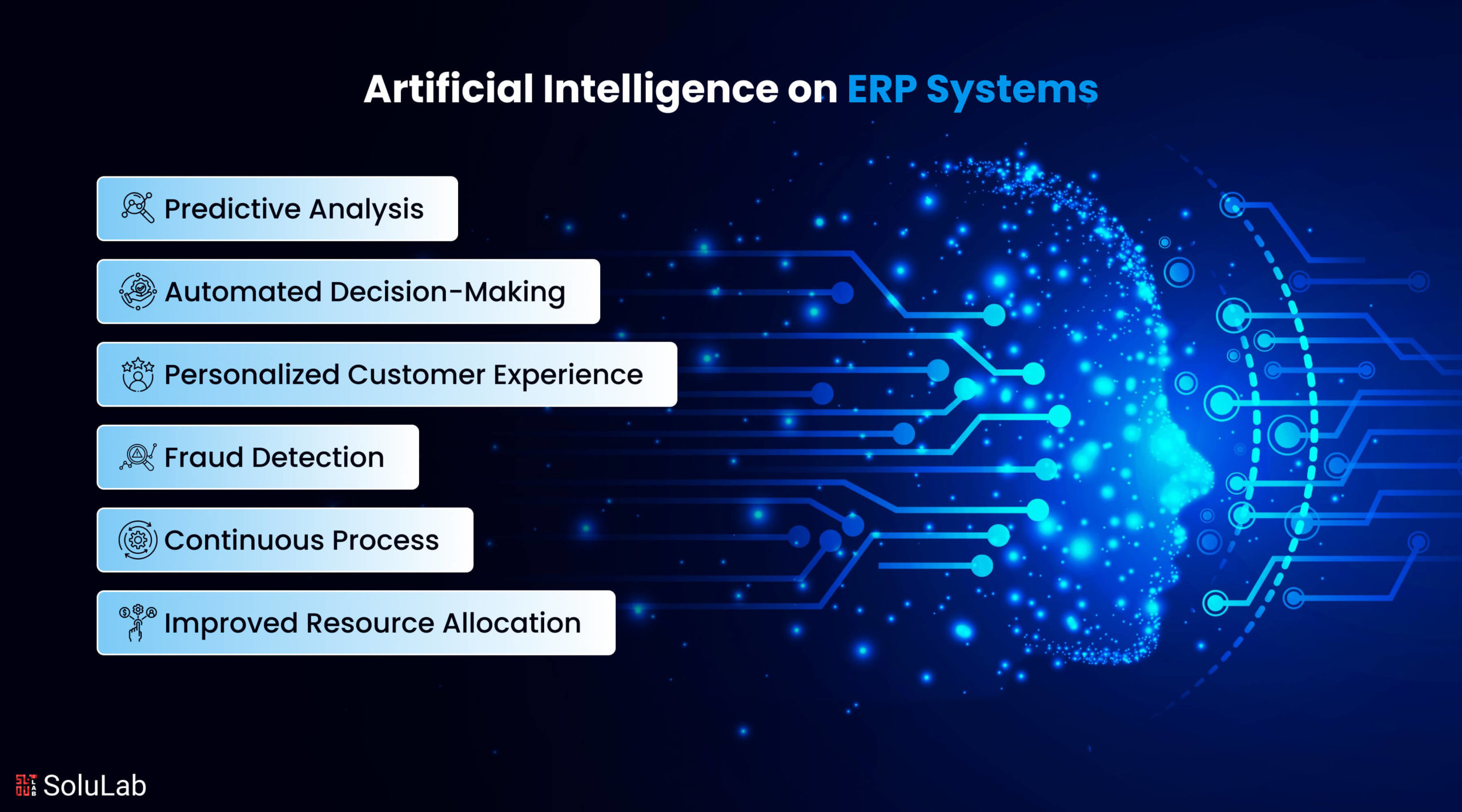 Artificial Intelligence on ERP Systems

Predictive Analysis

Automated Decision-Making

Personalized Customer Experience

Fraud Detection

Continuous Process

Improved Resource Allocation

SoluLab